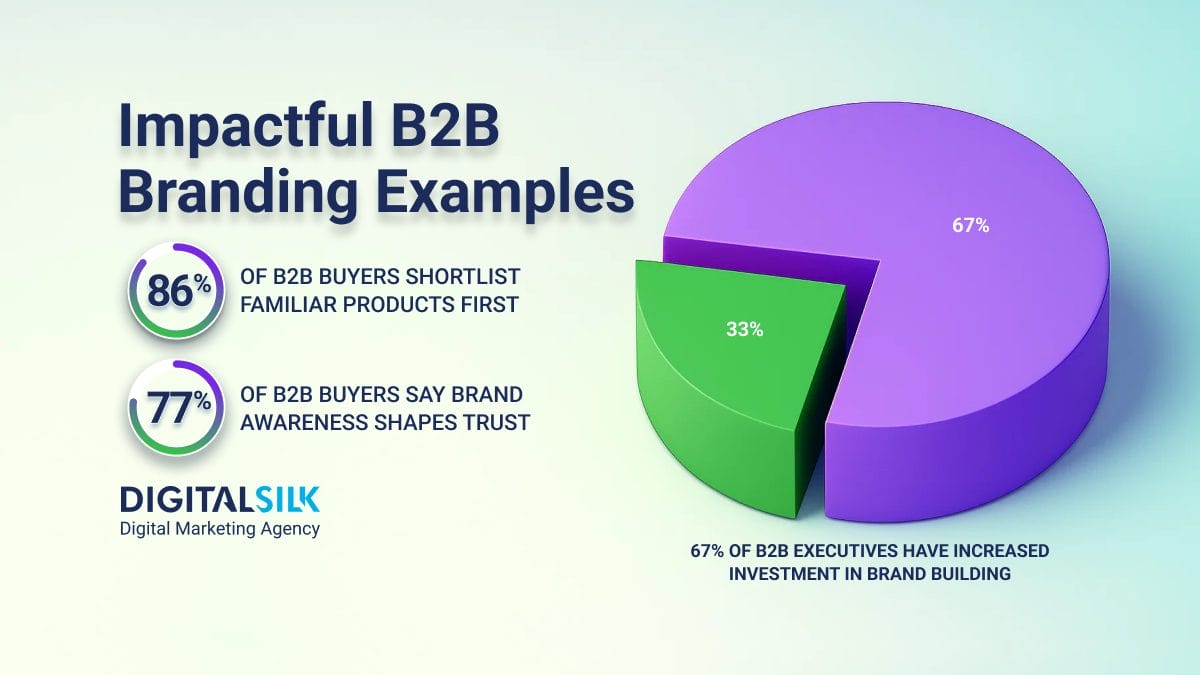 Impactful B2B Branding Examples

86% OF B2B BUYERS SHORTLIST FAMILIAR PRODUCTS FIRST

77% OF B2B BUYERS SAY BRAND AWARENESS SHAPES TRUST

DIGITALSILK
Digital Marketing Agency

67%

33%

67% OF B2B EXECUTIVES HAVE INCREASED INVESTMENT IN BRAND BUILDING